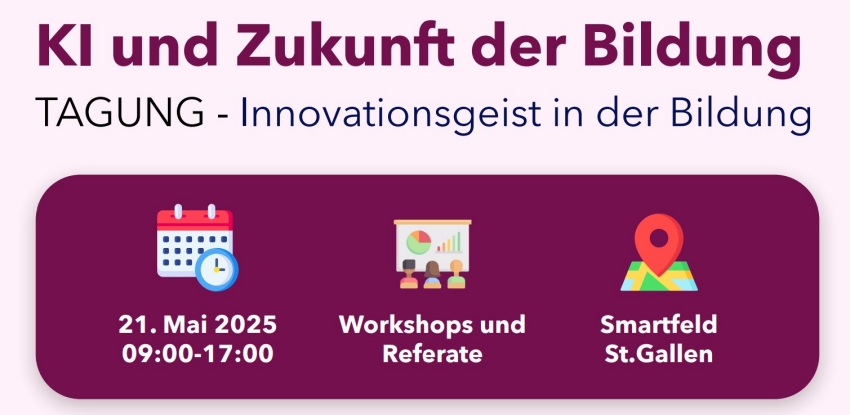 KI und Zukunft der Bildung

TAGUNG - Innovationsgeist in der Bildung

21. Mai 2025
09:00-17:00

Workshops und
Referate

Smartfeld
St.Gallen